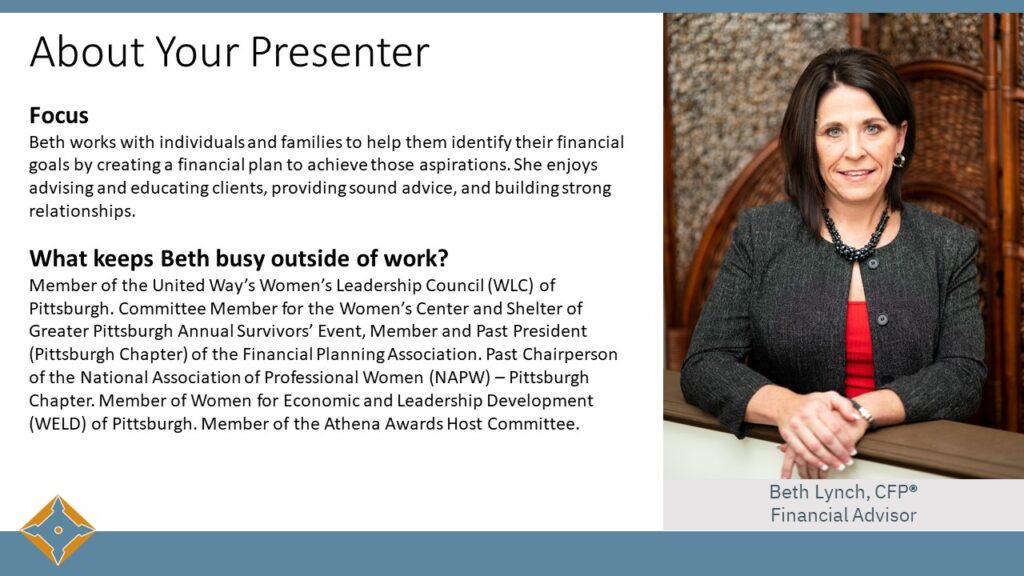 About Your Presenter

Focus
Beth works with individuals and families to help them identify their financial goals by creating a financial plan to achieve those aspirations. She enjoys advising and educating clients, providing sound advice, and building strong relationships.

What keeps Beth busy outside of work?
Member of the United Way's Women's Leadership Council (WLC) of Pittsburgh. Committee Member for the Women's Center and Shelter of Greater Pittsburgh Annual Survivors' Event, Member and Past President (Pittsburgh Chapter) of the Financial Planning Association. Past Chairperson of the National Association of Professional Women (NAPW) – Pittsburgh Chapter. Member of Women for Economic and Leadership Development (WELD) of Pittsburgh. Member of the Athena Awards Host Committee.

Beth Lynch, CFP®
Financial Advisor